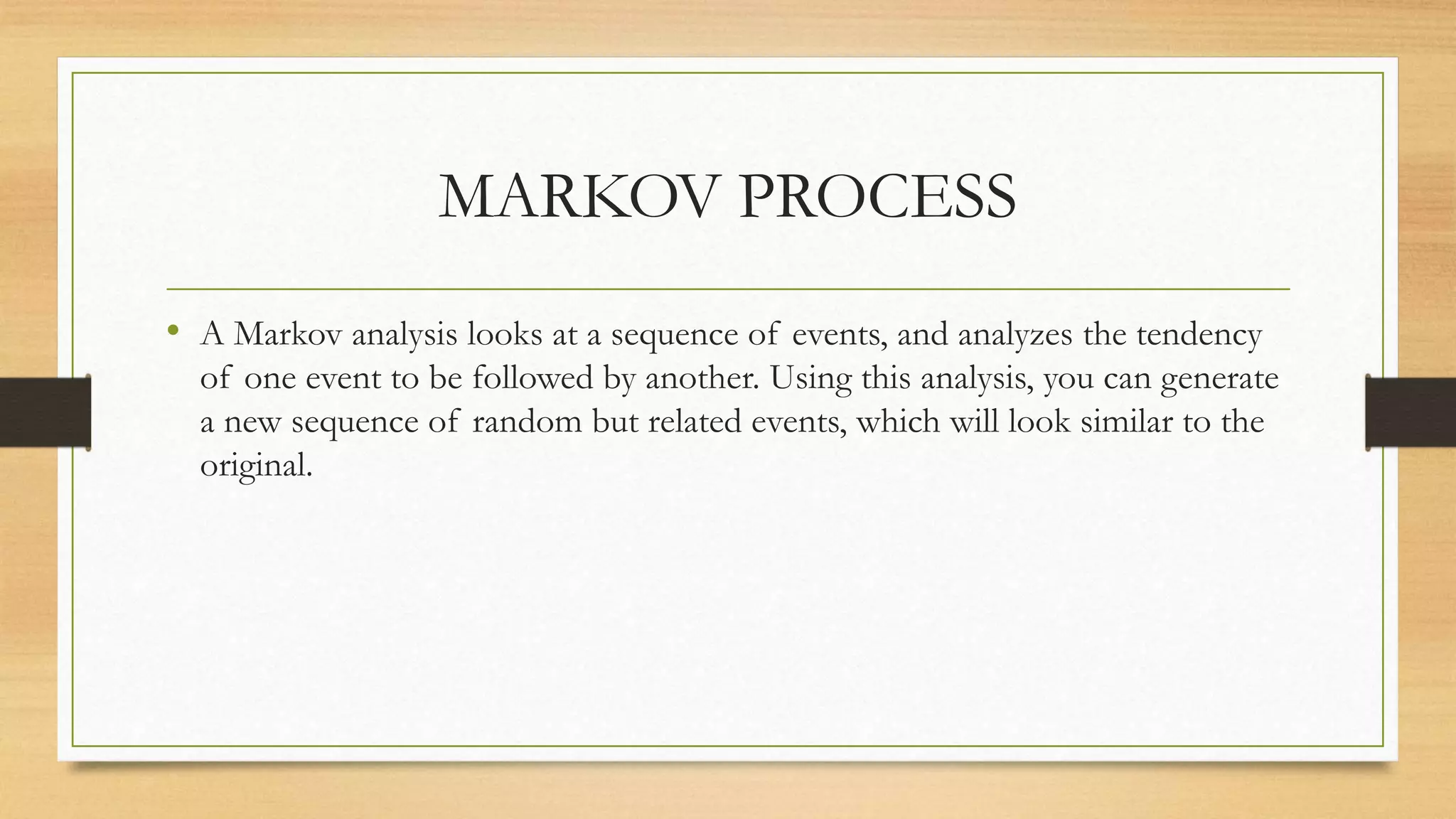 MARKOV PROCESS

• A Markov analysis looks at a sequence of events, and analyzes the tendency of one event to be followed by another. Using this analysis, you can generate a new sequence of random but related events, which will look similar to the original.